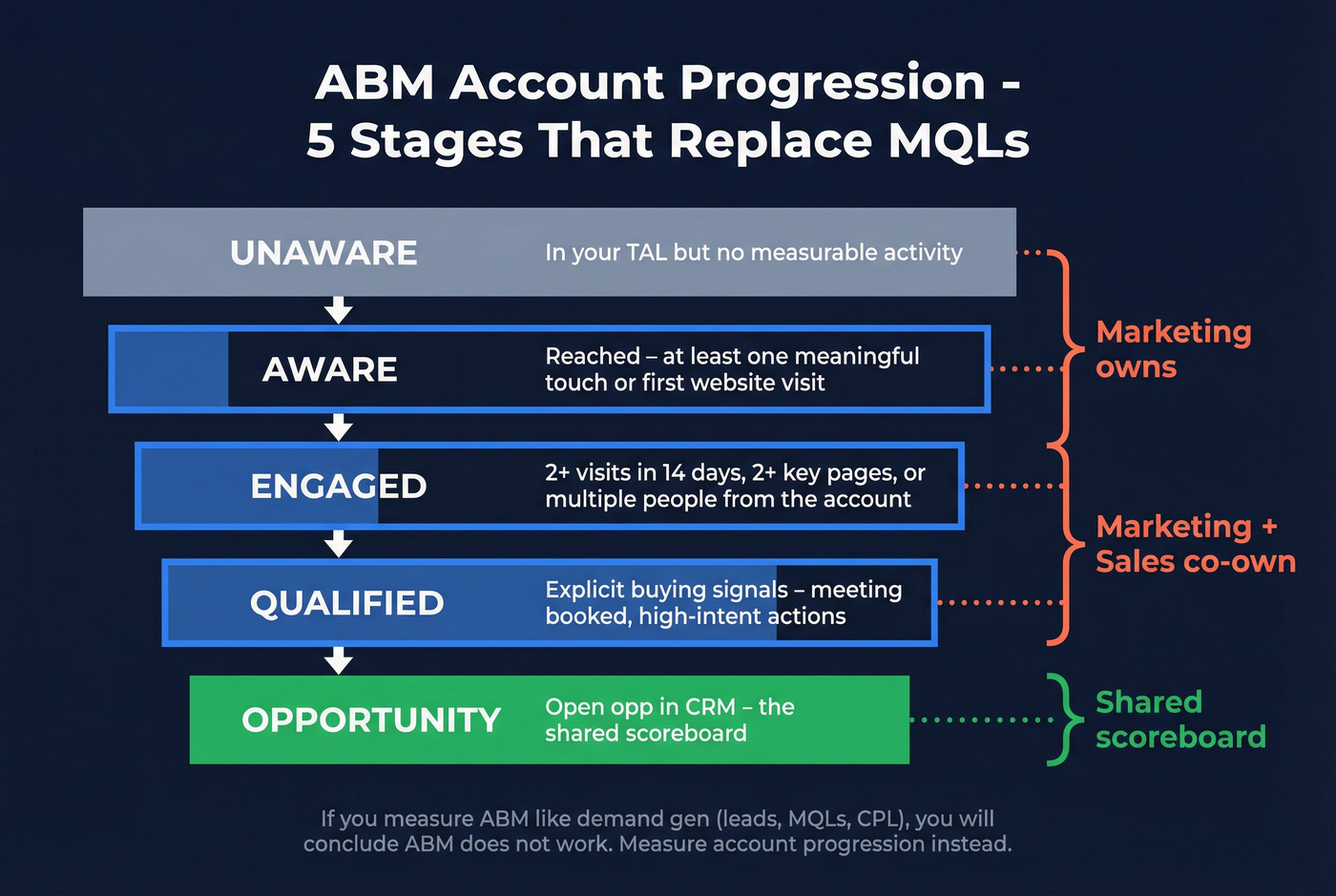 ABM Account Progression - 5 Stages That Replace MQLs

UNAWARE
In your TAL but no measurable activity

AWARE
Reached – at least one meaningful touch or first website visit

ENGAGED
2+ visits in 14 days, 2+ key pages, or multiple people from the account

QUALIFIED
Explicit buying signals – meeting booked, high-intent actions

OPPORTUNITY
Open opp in CRM – the shared scoreboard

Marketing owns

Marketing + Sales co-own

Shared scoreboard

If you measure ABM like demand gen (leads, MQLs, CPL), you will conclude ABM does not work. Measure account progression instead.